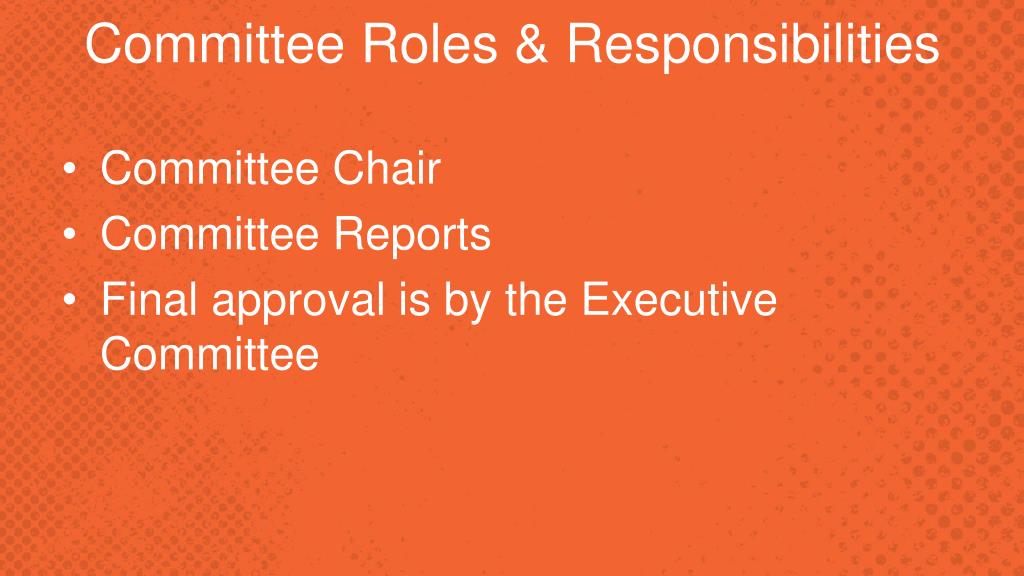 Committee Roles & Responsibilities

• Committee Chair
• Committee Reports
• Final approval is by the Executive Committee